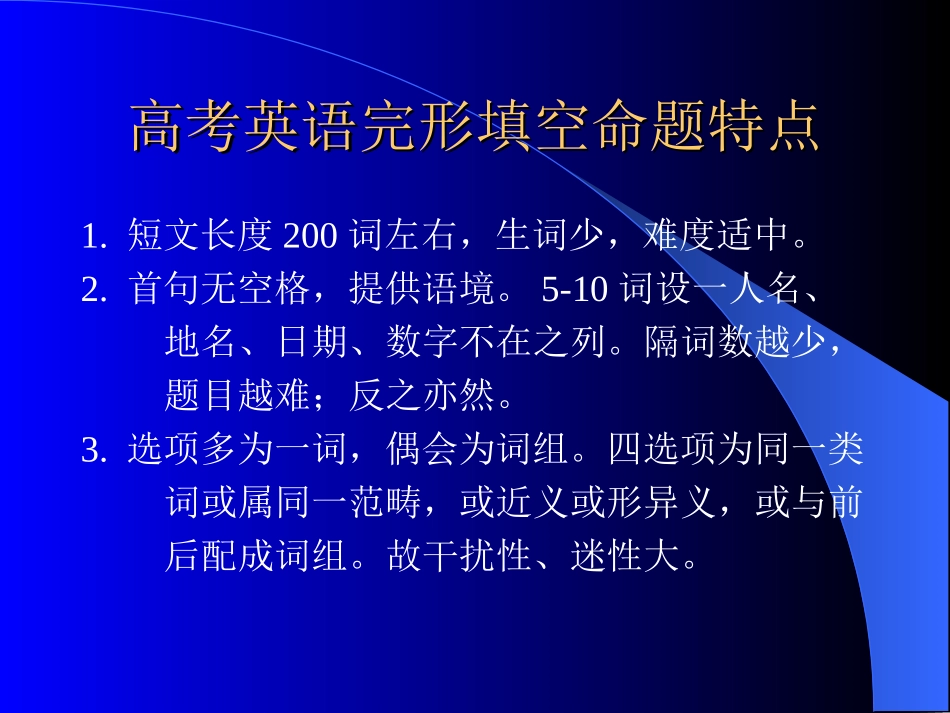 高考英语完形填空命题特点

1. 短文长度 200 词左右，生词少，难度适中。

2. 首句无空格，提供语境。 5-10 词设一人名、地名、日期、数字不在之列。隔词数越少，题目越难；反之亦然。

3. 选项多为一词，偶会为词组。四选项为同一类词或属同一范畴，或近义或形异义，或与前后配成词组。故干扰性、迷性大。